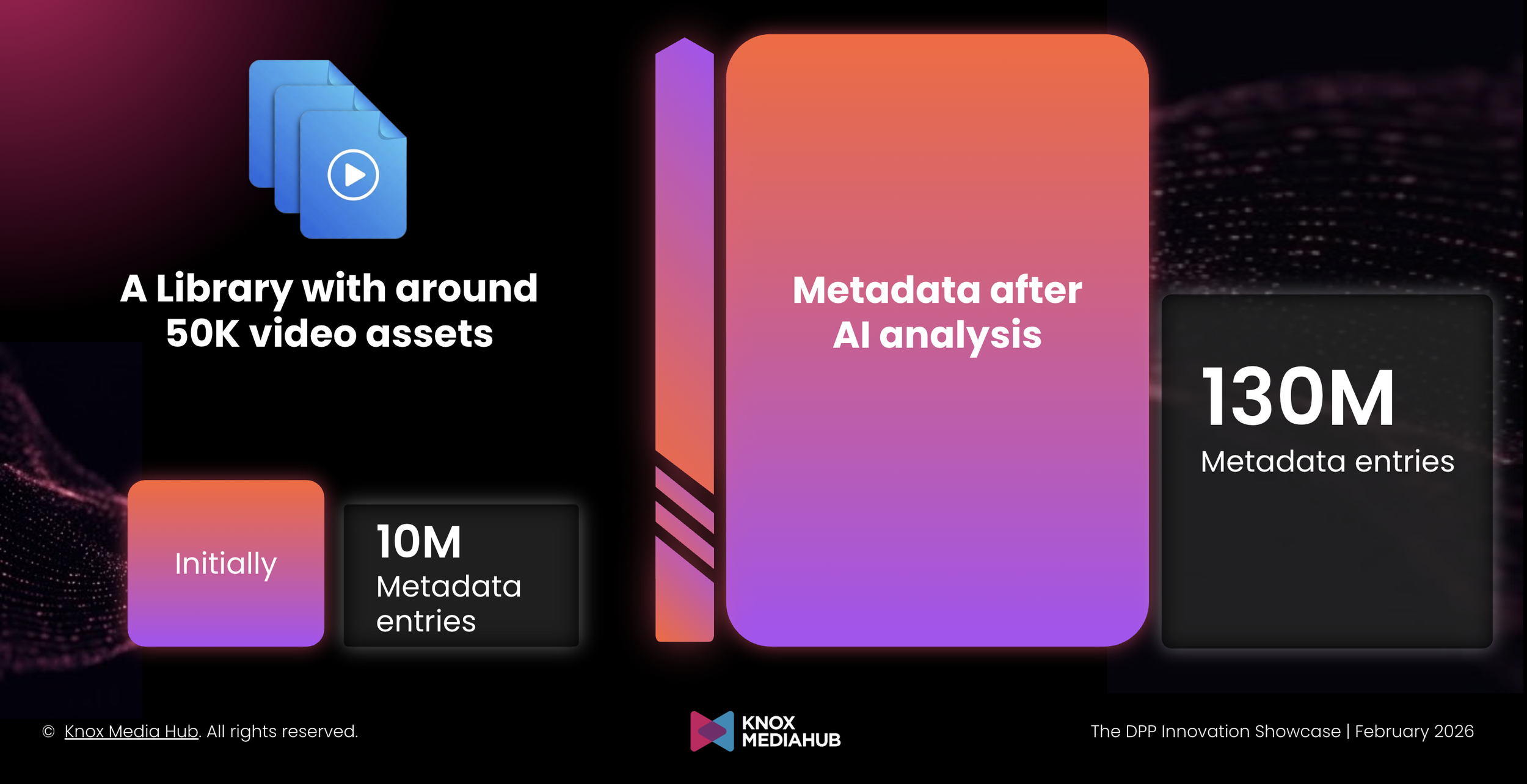 A Library with around 50K video assets

Initially

10M
Metadata entries

Metadata after AI analysis

130M
Metadata entries

© Knox Media Hub. All rights reserved.

KNOX MEDIAHUB

The DPP Innovation Showcase | February 2026